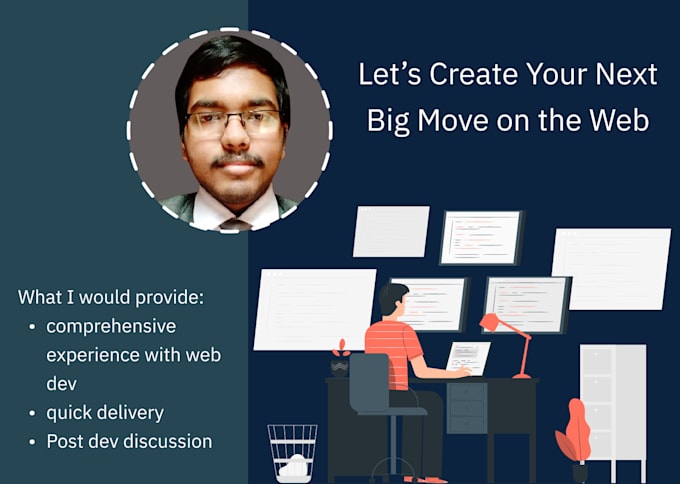 Let's Create Your Next Big Move on the Web

What I would provide:
• comprehensive experience with web dev
• quick delivery
• Post dev discussion